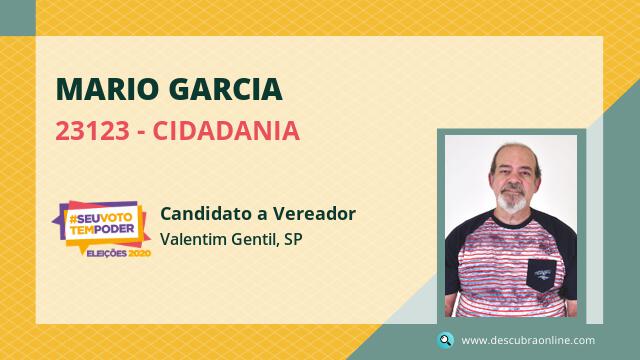 MARIO GARCIA

23123 - CIDADANIA

#SEUVOTO TEMPODER
ELEIÇÕES 2020

Candidato a Vereador

Valentim Gentil, SP

www.descubraonline.com